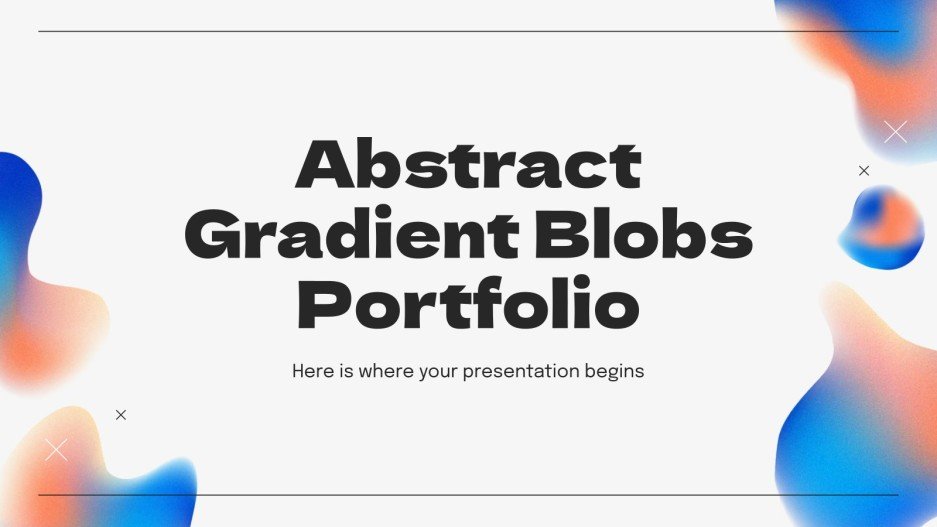 Abstract Gradient Blobs Portfolio

Here is where your presentation begins